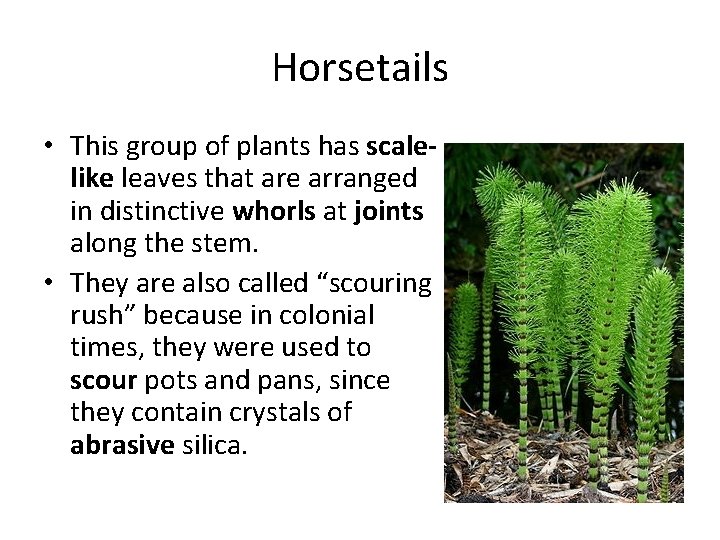 Horsetails

• This group of plants has scale-like leaves that are arranged in distinctive whorls at joints along the stem.

• They are also called “scouring rush” because in colonial times, they were used to scour pots and pans, since they contain crystals of abrasive silica.